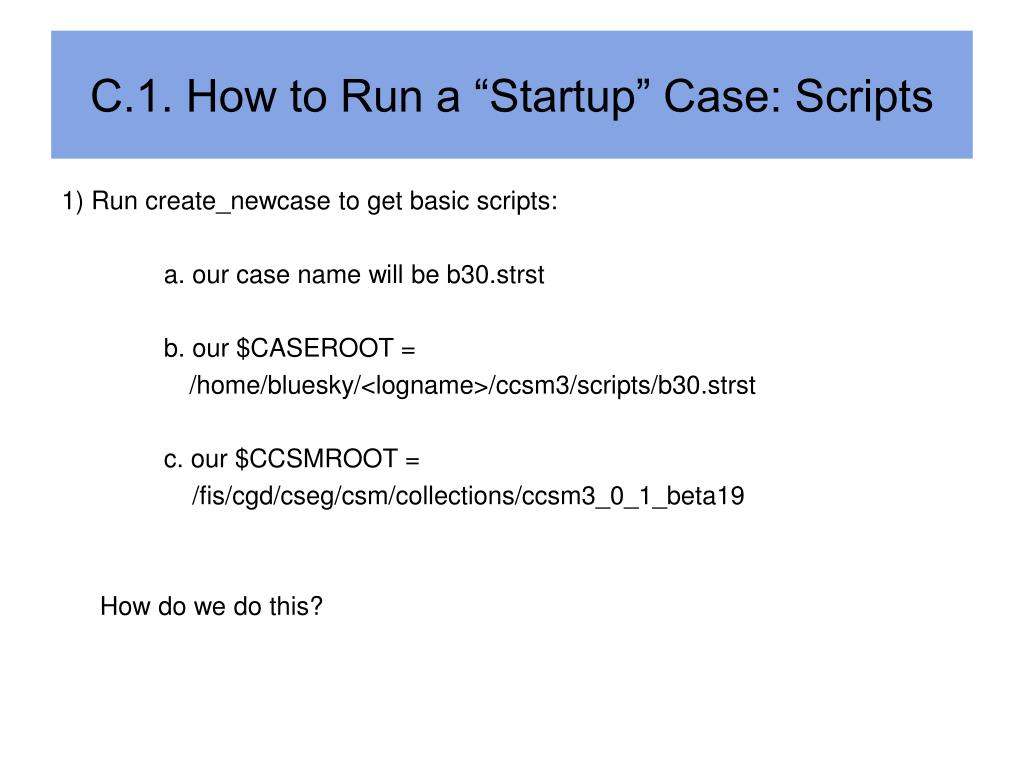 C.1. How to Run a “Startup” Case: Scripts

1) Run create_newcase to get basic scripts:

a. our case name will be b30.strst

b. our \$CASEROOT = /home/bluesky/<logname>/ccsm3/scripts/b30.strst

c. our \$CCSMROOT = /fis/cgd/cseg/csm/collections/ccsm3_0_1_beta19

How do we do this?